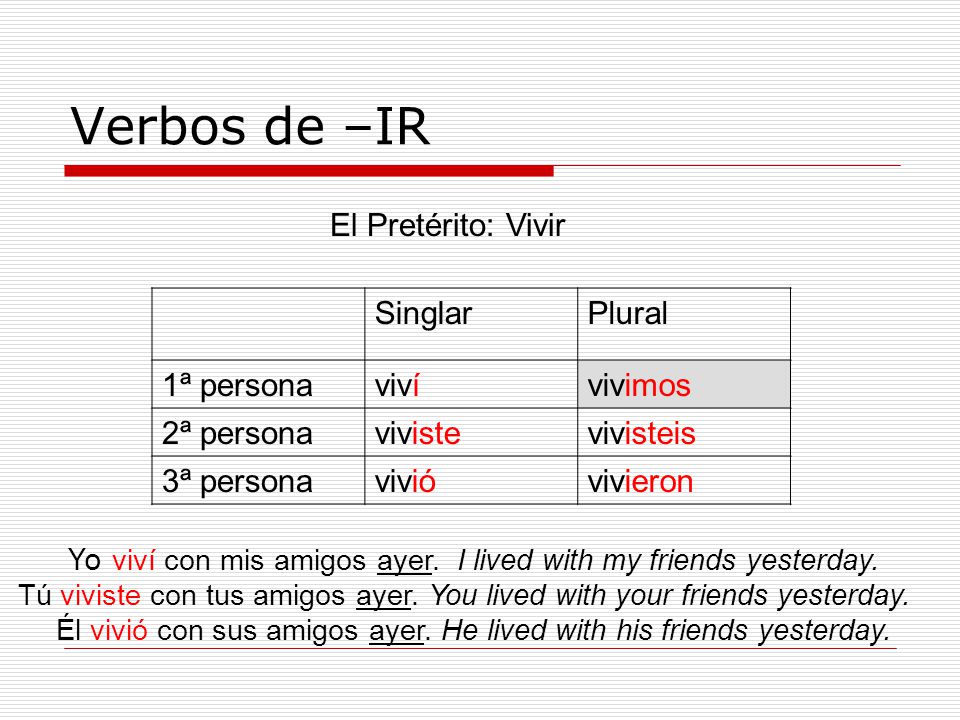 Verbos de –IR

El Pretérito: Vivir

| | Singlar | Plural |
|---|---|---|
| 1ª persona | viví | vivimos |
| 2ª persona | viviste | vivisteis |
| 3ª persona | vivió | vivieron |

Yo viví con mis amigos ayer. I lived with my friends yesterday.
Tú viviste con tus amigos ayer. You lived with your friends yesterday.
Él vivió con sus amigos ayer. He lived with his friends yesterday.